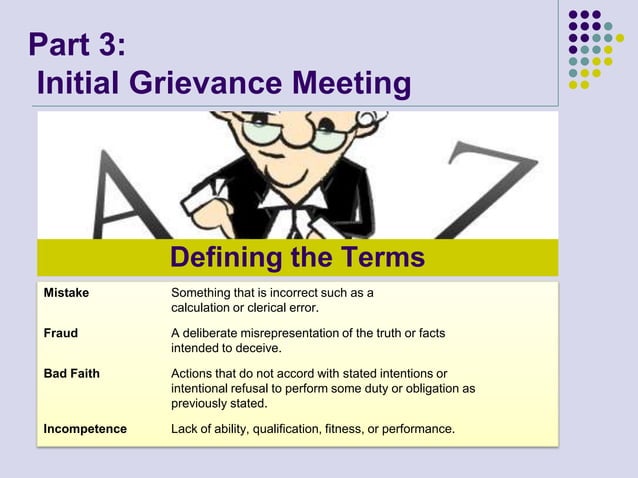 Part 3:
Initial Grievance Meeting

A Z

Defining the Terms

| | |
|---|---|
| Mistake | Something that is incorrect such as a calculation or clerical error. |
| Fraud | A deliberate misrepresentation of the truth or facts intended to deceive. |
| Bad Faith | Actions that do not accord with stated intentions or intentional refusal to perform some duty or obligation as previously stated. |
| Incompetence | Lack of ability, qualification, fitness, or performance. |